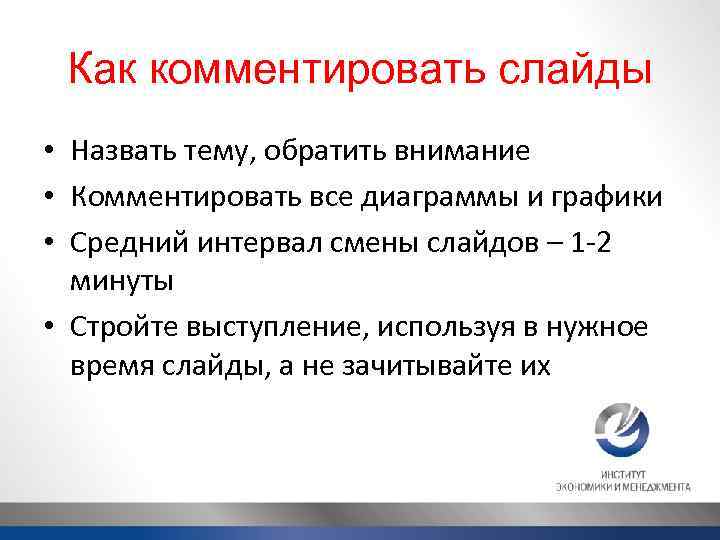 Как комментировать слайды

• Назвать тему, обратить внимание
• Комментировать все диаграммы и графики
• Средний интервал смены слайдов – 1-2 минуты
• Стройте выступление, используя в нужное время слайды, а не зачитывайте их

ИНСТИТУТ
ЭКОНОМИКИ И МЕНЕДЖМЕНТА